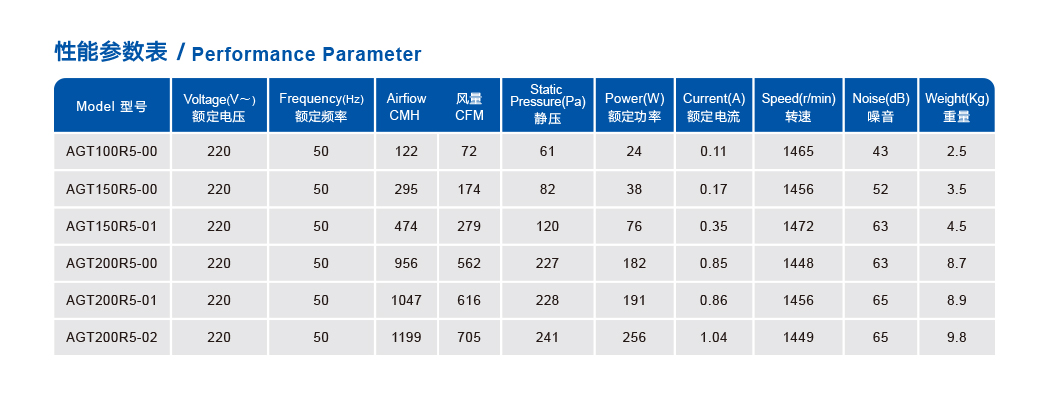 性能参数表 / Performance Parameter

| Model 型号 | Voltage(V~) 额定电压 | Frequency(Hz) 额定频率 | Airflow CMH | 风量 CFM | Static Pressure(Pa) 静压 | Power(W) 额定功率 | Current(A) 额定电流 | Speed(r/min) 转速 | Noise(dB) 噪音 | Weight(Kg) 重量 |
|---|---|---|---|---|---|---|---|---|---|---|
| AGT100R5-00 | 220 | 50 | 122 | 72 | 61 | 24 | 0.11 | 1465 | 43 | 2.5 |
| AGT150R5-00 | 220 | 50 | 295 | 174 | 82 | 38 | 0.17 | 1456 | 52 | 3.5 |
| AGT150R5-01 | 220 | 50 | 474 | 279 | 120 | 76 | 0.35 | 1472 | 63 | 4.5 |
| AGT200R5-00 | 220 | 50 | 956 | 562 | 227 | 182 | 0.85 | 1448 | 63 | 8.7 |
| AGT200R5-01 | 220 | 50 | 1047 | 616 | 228 | 191 | 0.86 | 1456 | 65 | 8.9 |
| AGT200R5-02 | 220 | 50 | 1199 | 705 | 241 | 256 | 1.04 | 1449 | 65 | 9.8 |